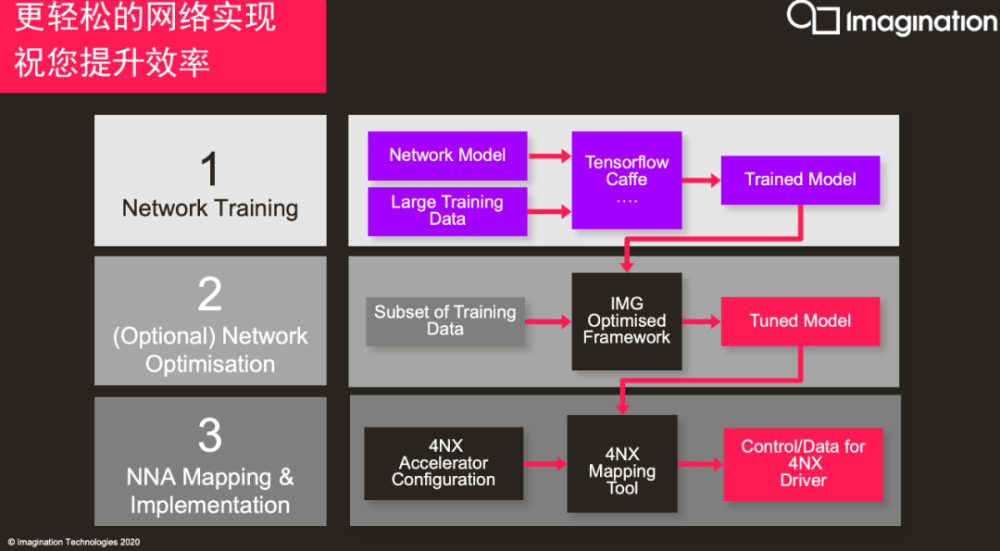 更轻松的网络实现
祝您提升效率

Imagination

1
Network Training

Network Model

Large Training Data

Tensorflow
Caffe
....

Trained Model

2
(Optional) Network Optimisation

Subset of Training Data

IMG Optimised Framework

Tuned Model

3
NNA Mapping & Implementation

4NX Accelerator Configuration

4NX Mapping Tool

Control/Data for 4NX Driver

© Imagination Technologies 2020